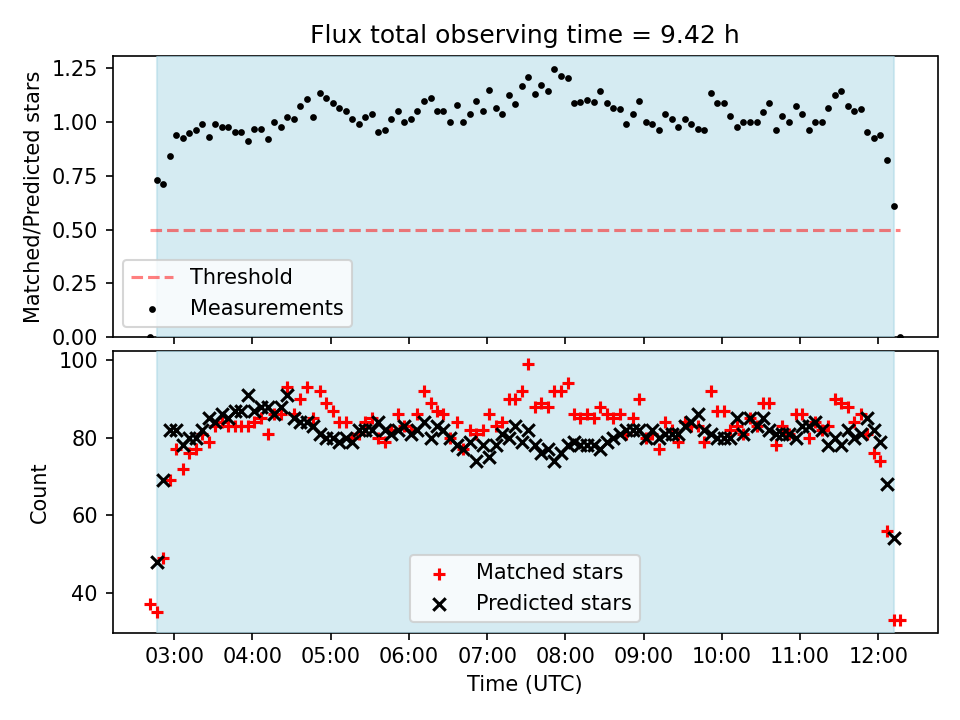 Flux total observing time = 9.42 h

Matched/Predicted stars

1.25
1.00
0.75
0.50
0.25
0.00

Threshold
Measurements

Count

100
80
60
40

Matched stars
Predicted stars

03:00 04:00 05:00 06:00 07:00 08:00 09:00 10:00 11:00 12:00

Time (UTC)